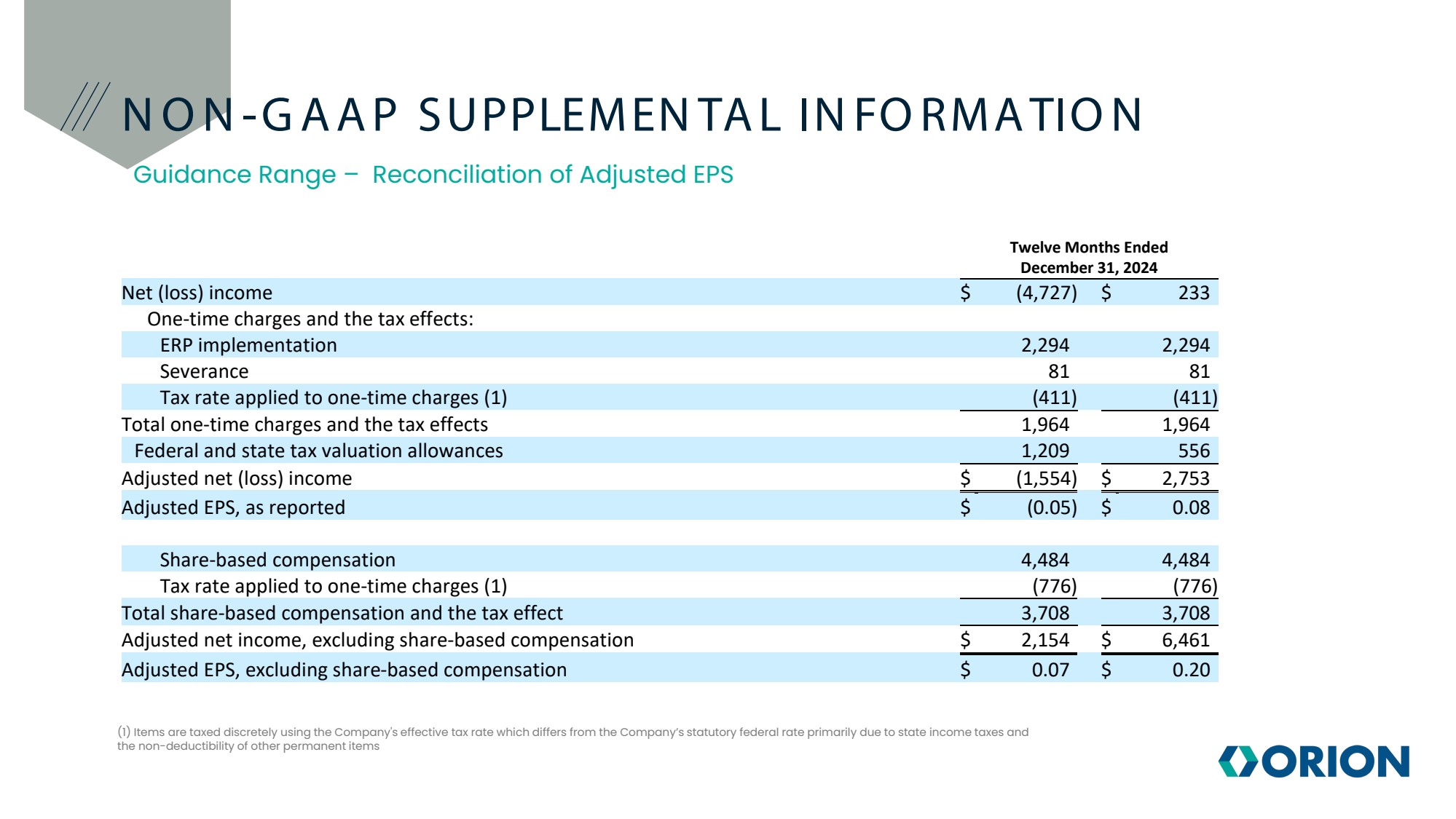 NON-GAAP SUPPLEMENTAL INFORMATION

Guidance Range – Reconciliation of Adjusted EPS

| | Twelve Months Ended December 31, 2024 | |
|---|---|---|
| Net (loss) income | $ (4,727) | $ 233 |
| One-time charges and the tax effects: | | |
| ERP implementation | 2,294 | 2,294 |
| Severance | 81 | 81 |
| Tax rate applied to one-time charges (1) | (411) | (411) |
| Total one-time charges and the tax effects | 1,964 | 1,964 |
| Federal and state tax valuation allowances | 1,209 | 556 |
| Adjusted net (loss) income | $ (1,554) | $ 2,753 |
| Adjusted EPS, as reported | $ (0.05) | $ 0.08 |
| | | |
| Share-based compensation | 4,484 | 4,484 |
| Tax rate applied to one-time charges (1) | (776) | (776) |
| Total share-based compensation and the tax effect | 3,708 | 3,708 |
| Adjusted net income, excluding share-based compensation | $ 2,154 | $ 6,461 |
| Adjusted EPS, excluding share-based compensation | $ 0.07 | $ 0.20 |

(1) Items are taxed discretely using the Company's effective tax rate which differs from the Company's statutory federal rate primarily due to state income taxes and the non-deductibility of other permanent items

ORION